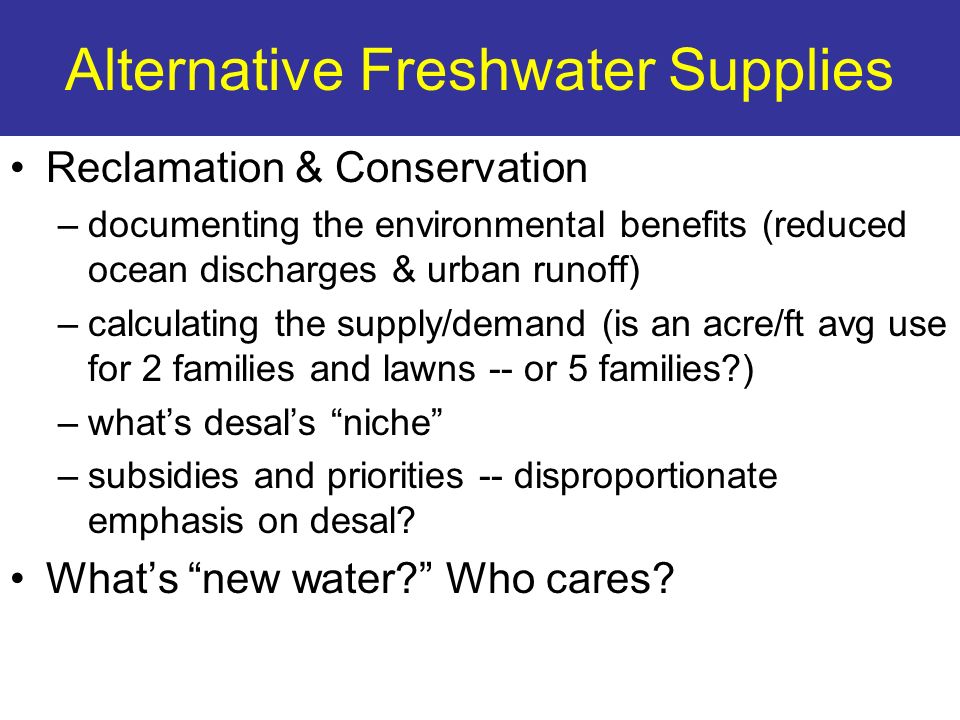 Alternative Freshwater Supplies

• Reclamation & Conservation

– documenting the environmental benefits (reduced ocean discharges & urban runoff)

– calculating the supply/demand (is an acre/ft avg use for 2 families and lawns -- or 5 families?)

– what’s desal’s “niche”

– subsidies and priorities -- disproportionate emphasis on desal?

• What’s “new water?” Who cares?